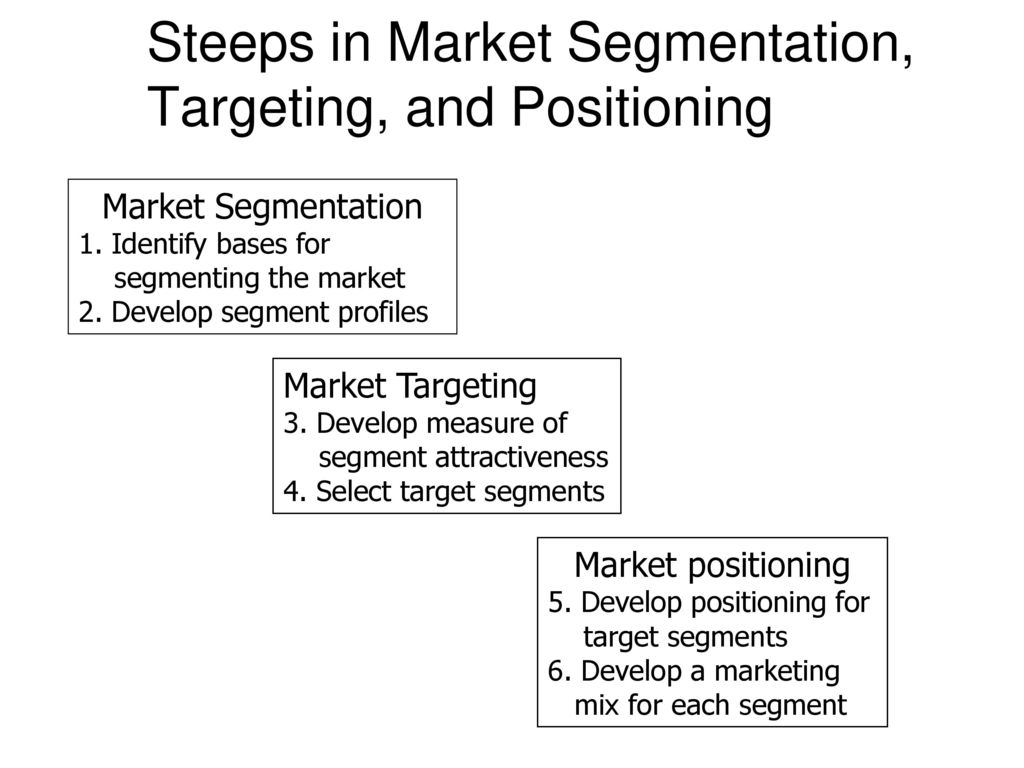 Steeps in Market Segmentation, Targeting, and Positioning

Market Segmentation
1. Identify bases for segmenting the market
2. Develop segment profiles

Market Targeting
3. Develop measure of segment attractiveness
4. Select target segments

Market positioning
5. Develop positioning for target segments
6. Develop a marketing mix for each segment